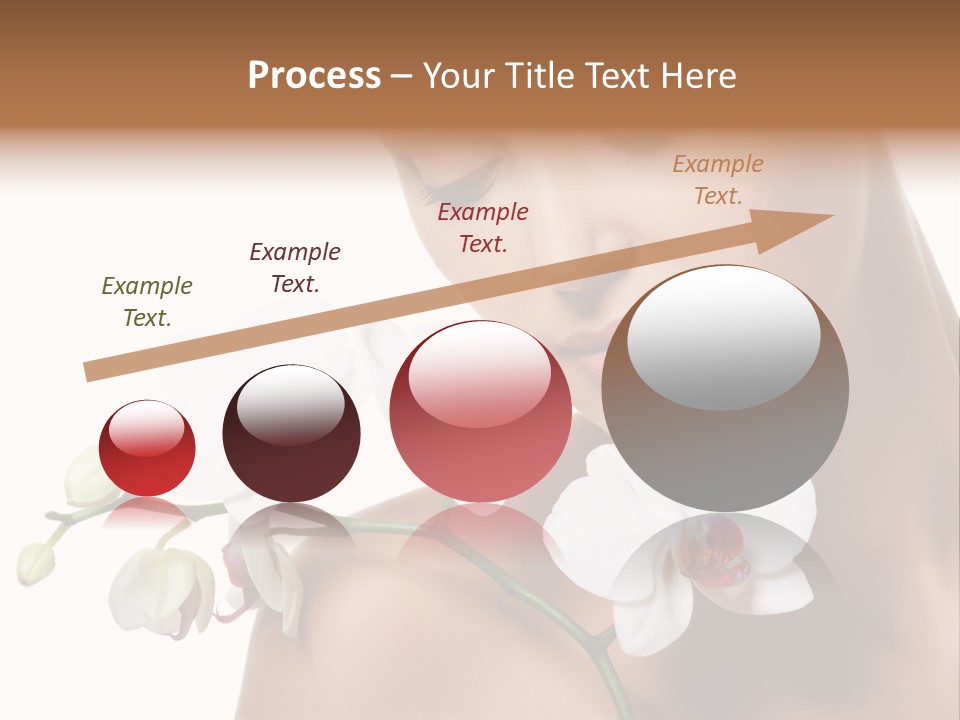 Process – Your Title Text Here

Example Text.

Example Text.

Example Text.

Example Text.